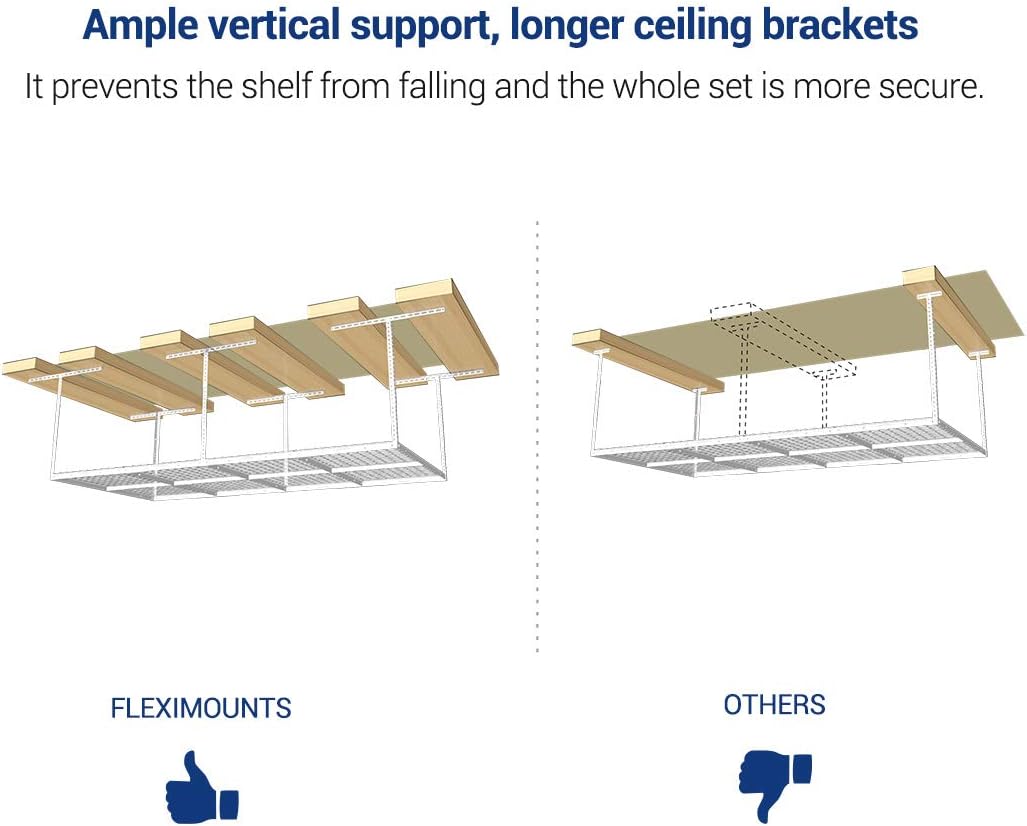 Ample vertical support, longer ceiling brackets

It prevents the shelf from falling and the whole set is more secure.

FLEXIMOUNTS

OTHERS